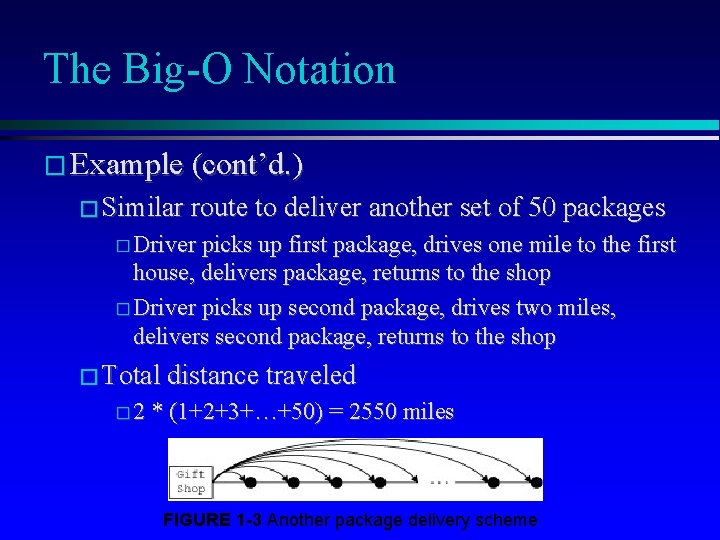 The Big-O Notation

Example (cont'd.)

Similar route to deliver another set of 50 packages

Driver picks up first package, drives one mile to the first house, delivers package, returns to the shop

Driver picks up second package, drives two miles, delivers second package, returns to the shop

Total distance traveled

2 * (1+2+3+…+50) = 2550 miles

Gift Shop

…

FIGURE 1-3 Another package delivery scheme